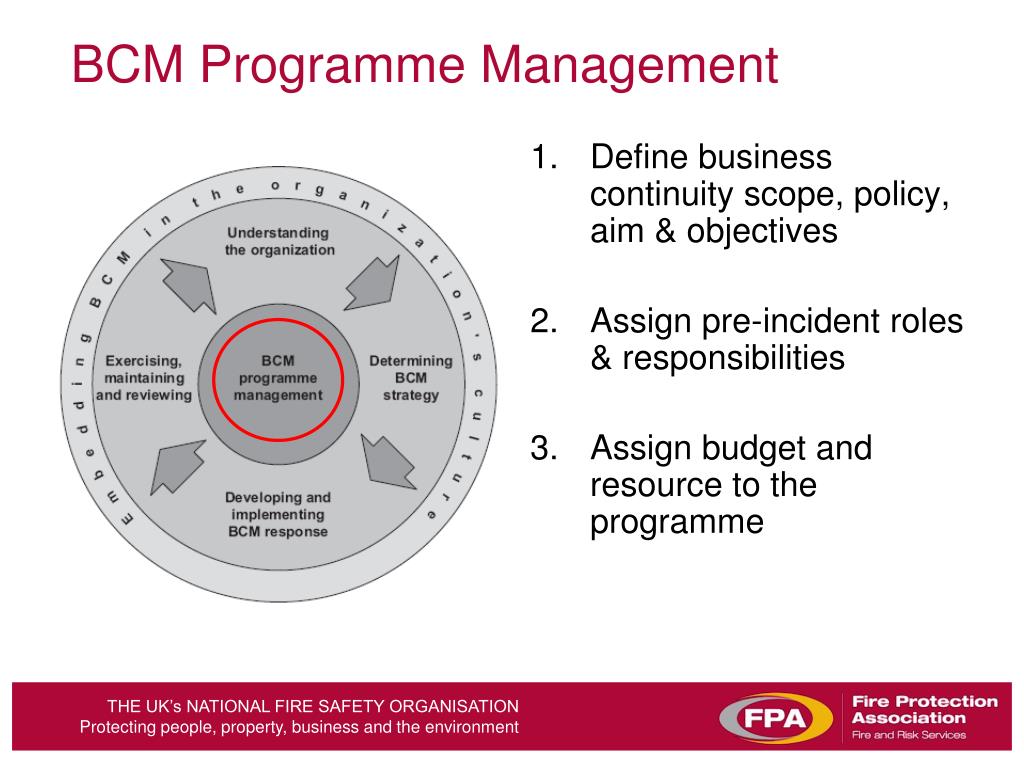 BCM Programme Management

Embedding BCM in the organization's culture

Understanding the organization

Exercising, maintaining and reviewing

BCM programme management

Determining BCM strategy

Developing and implementing BCM response

1. Define business continuity scope, policy, aim & objectives

2. Assign pre-incident roles & responsibilities

3. Assign budget and resource to the programme

THE UK's NATIONAL FIRE SAFETY ORGANISATION
Protecting people, property, business and the environment

FPA

Fire Protection Association
Fire and Risk Services